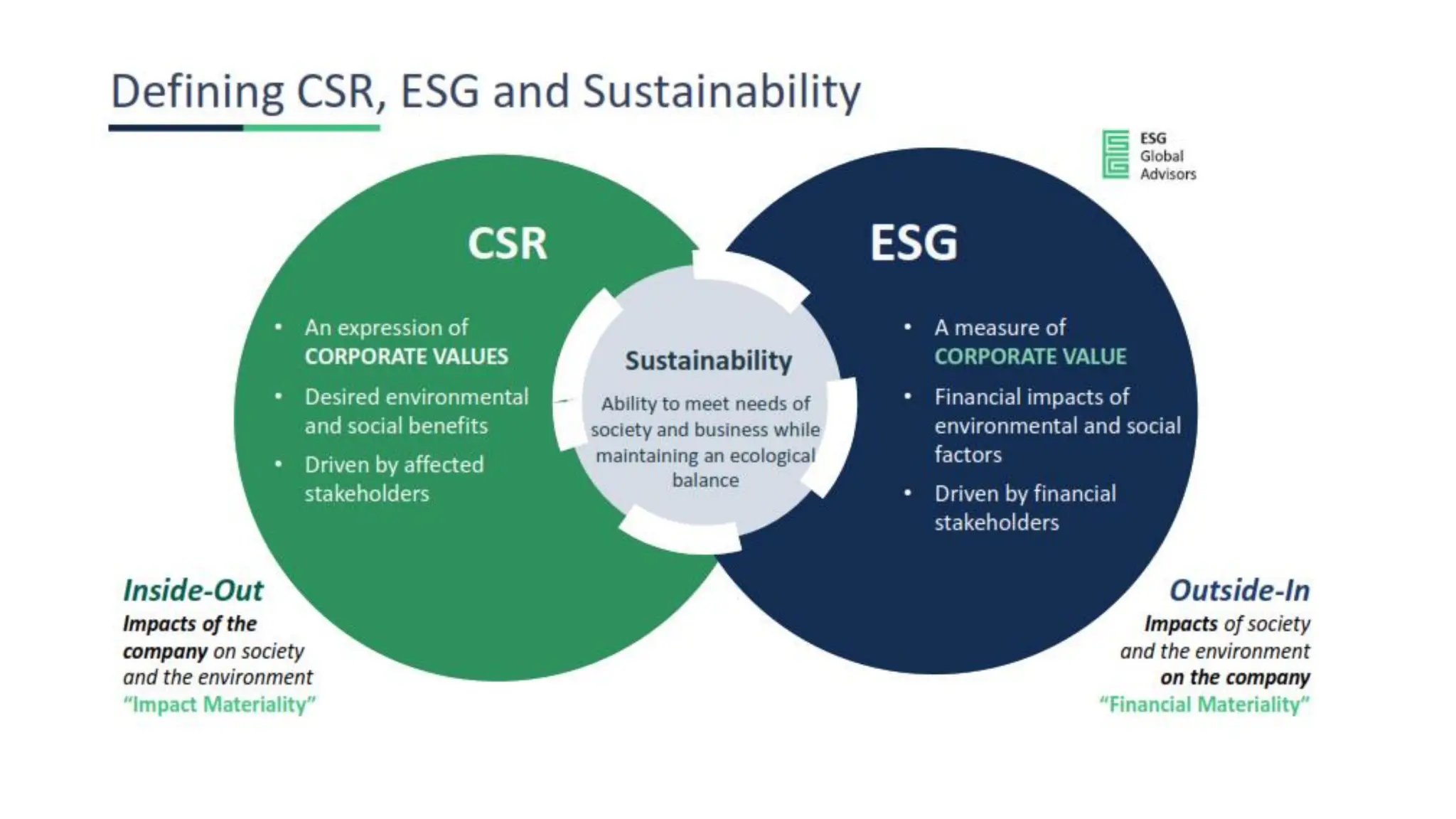 Defining CSR, ESG and Sustainability

ESG Global Advisors

CSR

• An expression of CORPORATE VALUES
• Desired environmental and social benefits
• Driven by affected stakeholders

Sustainability

Ability to meet needs of society and business while maintaining an ecological balance

ESG

• A measure of CORPORATE VALUE
• Financial impacts of environmental and social factors
• Driven by financial stakeholders

Inside-Out
Impacts of the company on society and the environment
"Impact Materiality"

Outside-In
Impacts of society and the environment on the company
"Financial Materiality"